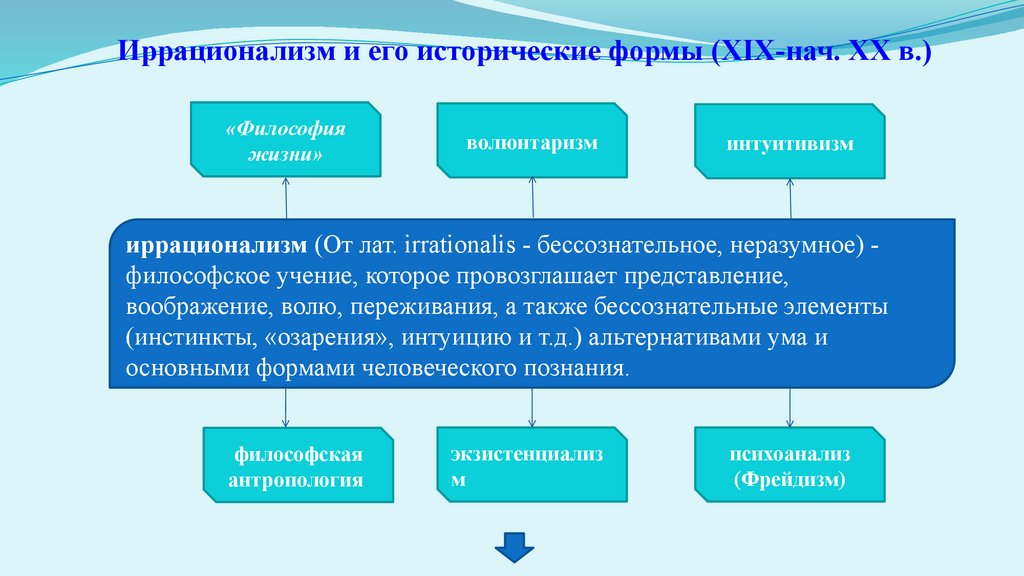 Иррационализм и его исторические формы (XIX-нач. XX в.)

«Философия жизни»

волюнтаризм

интуитивизм

иррационализм (От лат. irrationalis - бессознательное, неразумное) - философское учение, которое провозглашает представление, воображение, волю, переживания, а также бессознательные элементы (инстинкты, «озарения», интуицию и т.д.) альтернативами ума и основными формами человеческого познания.

философская антропология

экзистенциализм

психоанализ (Фрейдизм)